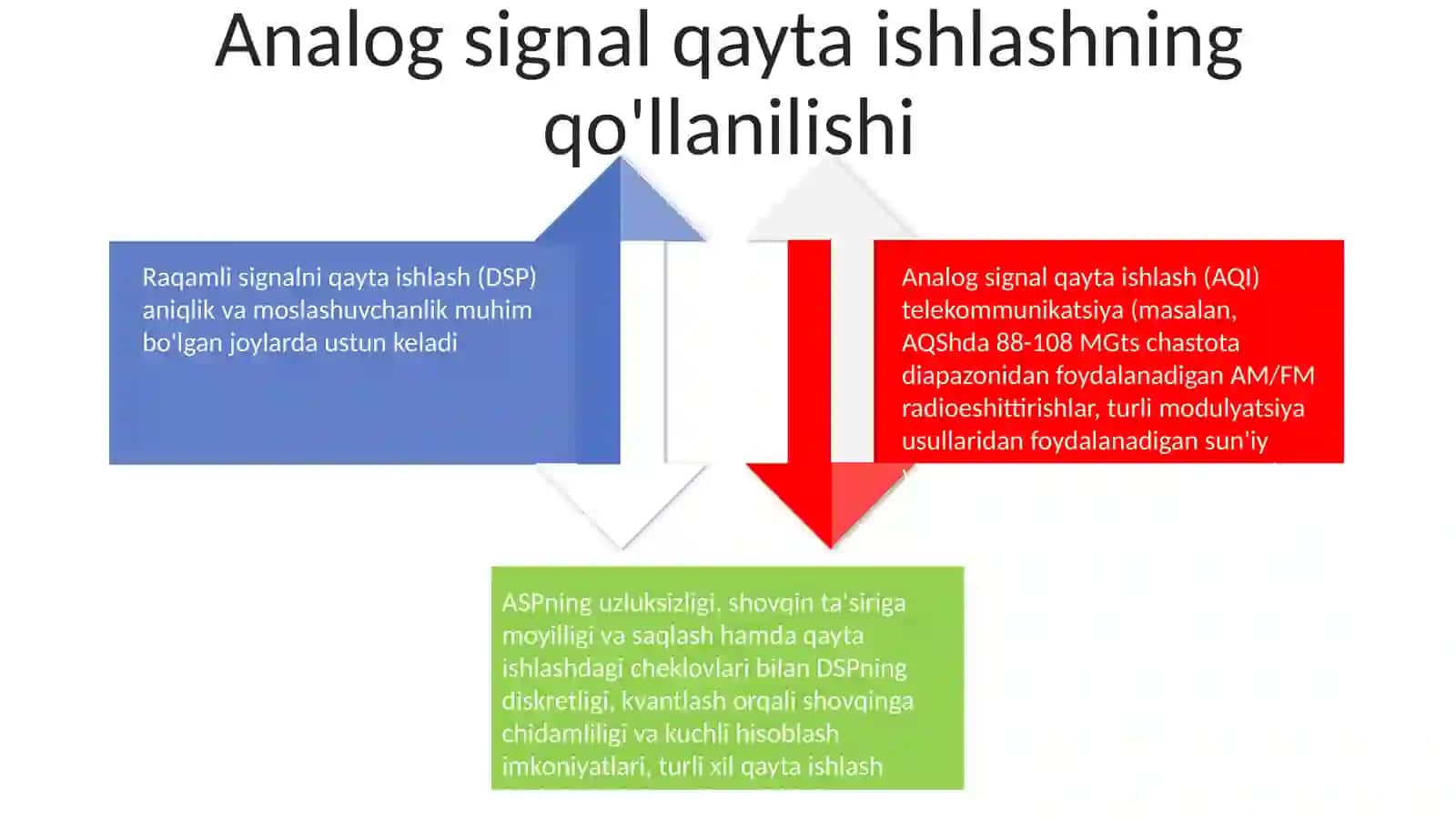 Analog signal qayta ishlashning qo'llanilishi

Raqamli signalni qayta ishlash (DSP) aniqlik va moslashuvchanlik muhim bo'lgan joylarda ustun keladi

Analog signal qayta ishlash (AQI) telekommunikatsiya (masalan, AQShda 88-108 MGts chastota diapazonidan foydalanadigan AM/FM radioeshittirishlar, turli modulyatsiya usullaridan foydalanadigan sun'iy

ASPning uzluksizligi, shovqin ta'siriga moyilligi va saqlash hamda qayta ishlashdagi cheklovlari bilan DSPning diskretligi, kvantlash orqali shovqinga chidamliligi va kuchli hisoblash imkoniyatlari, turli xil qayta ishlash